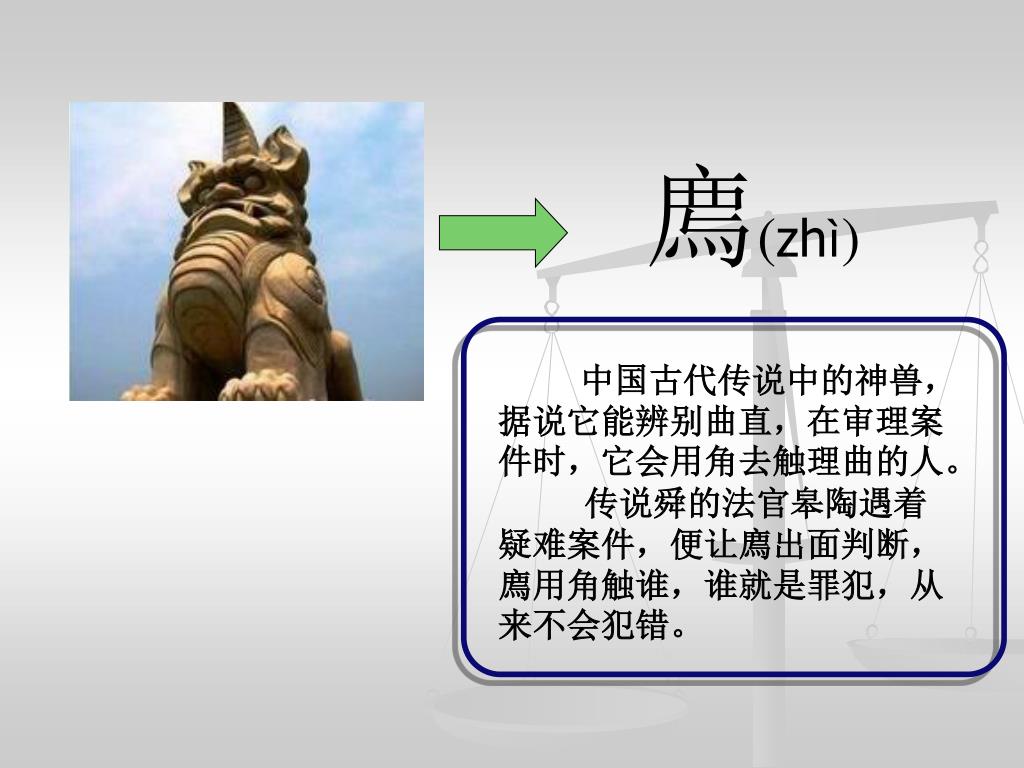 廌(zhì)

中国古代传说中的神兽，据说它能辨别曲直，在审理案件时，它会用角去触理曲的人。

传说舜的法官皋陶遇着疑难案件，便让廌出面判断，廌用角触谁，谁就是罪犯，从来不会犯错。